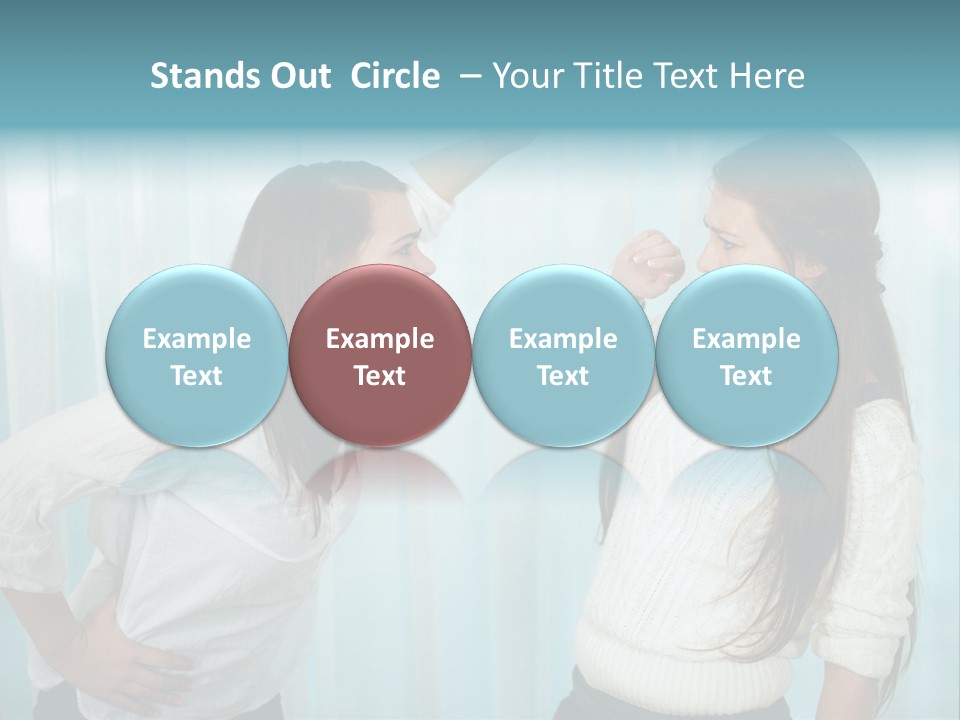 Stands Out Circle – Your Title Text Here

Example Text

Example Text

Example Text

Example Text